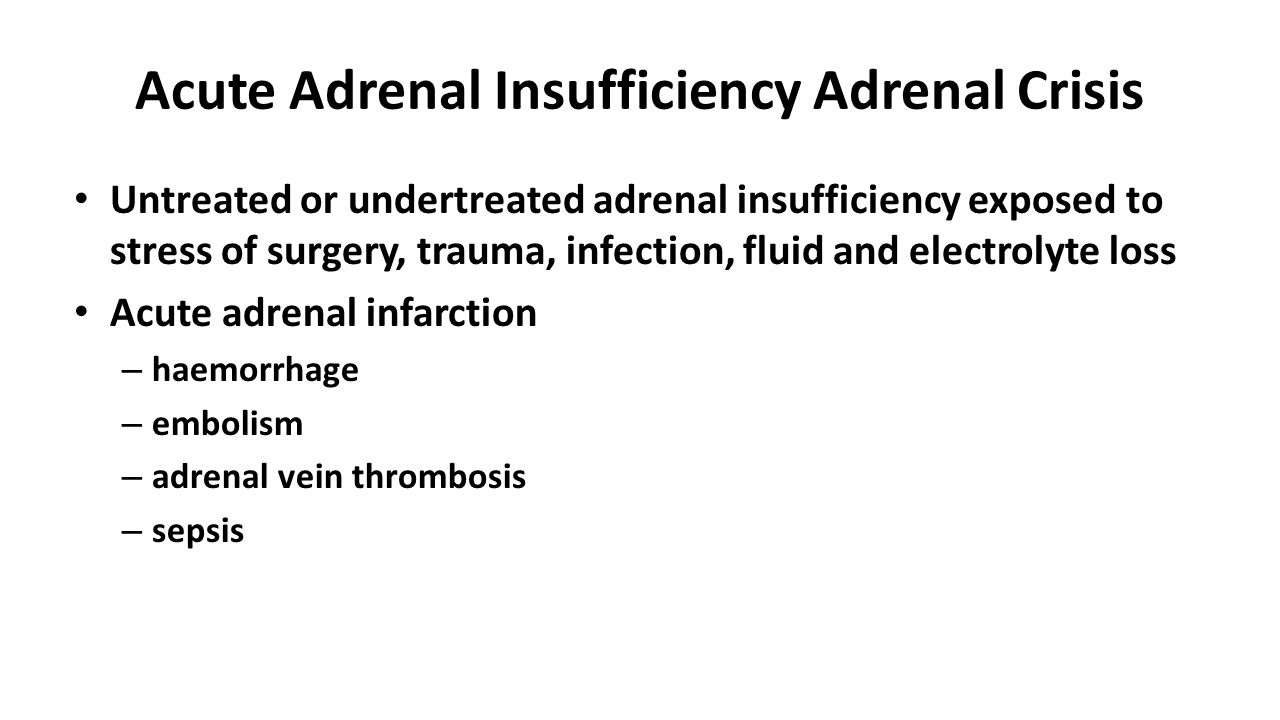 Acute Adrenal Insufficiency Adrenal Crisis

• Untreated or undertreated adrenal insufficiency exposed to stress of surgery, trauma, infection, fluid and electrolyte loss

• Acute adrenal infarction
– haemorrhage
– embolism
– adrenal vein thrombosis
– sepsis